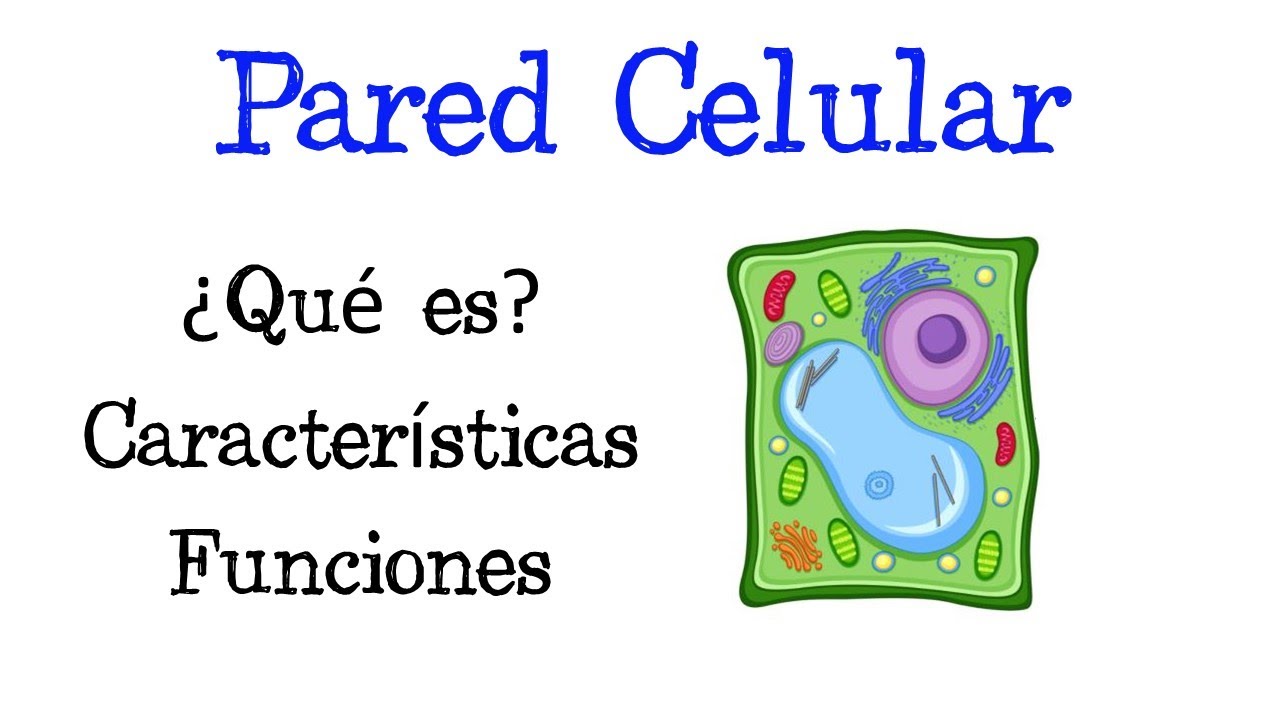 Pared Celular

¿Qué es?
Características
Funciones